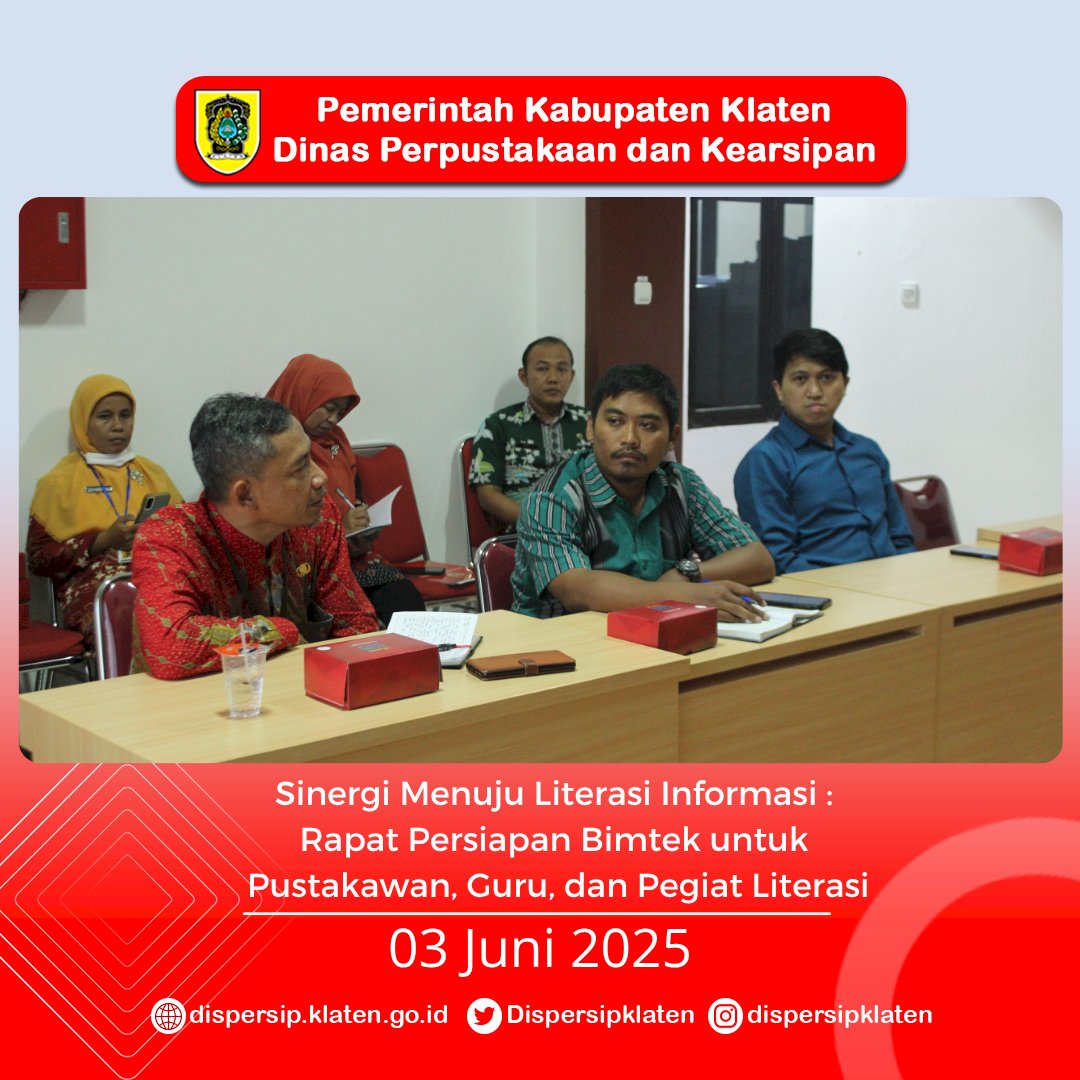 Pemerintah Kabupaten Klaten
Dinas Perpustakaan dan Kearsipan

Sinergi Menuju Literasi Informasi : Rapat Persiapan Bimtek untuk Pustakawan, Guru, dan Pegiat Literasi

03 Juni 2025

dispersip.klaten.go.id Dispersipklaten dispersipklaten